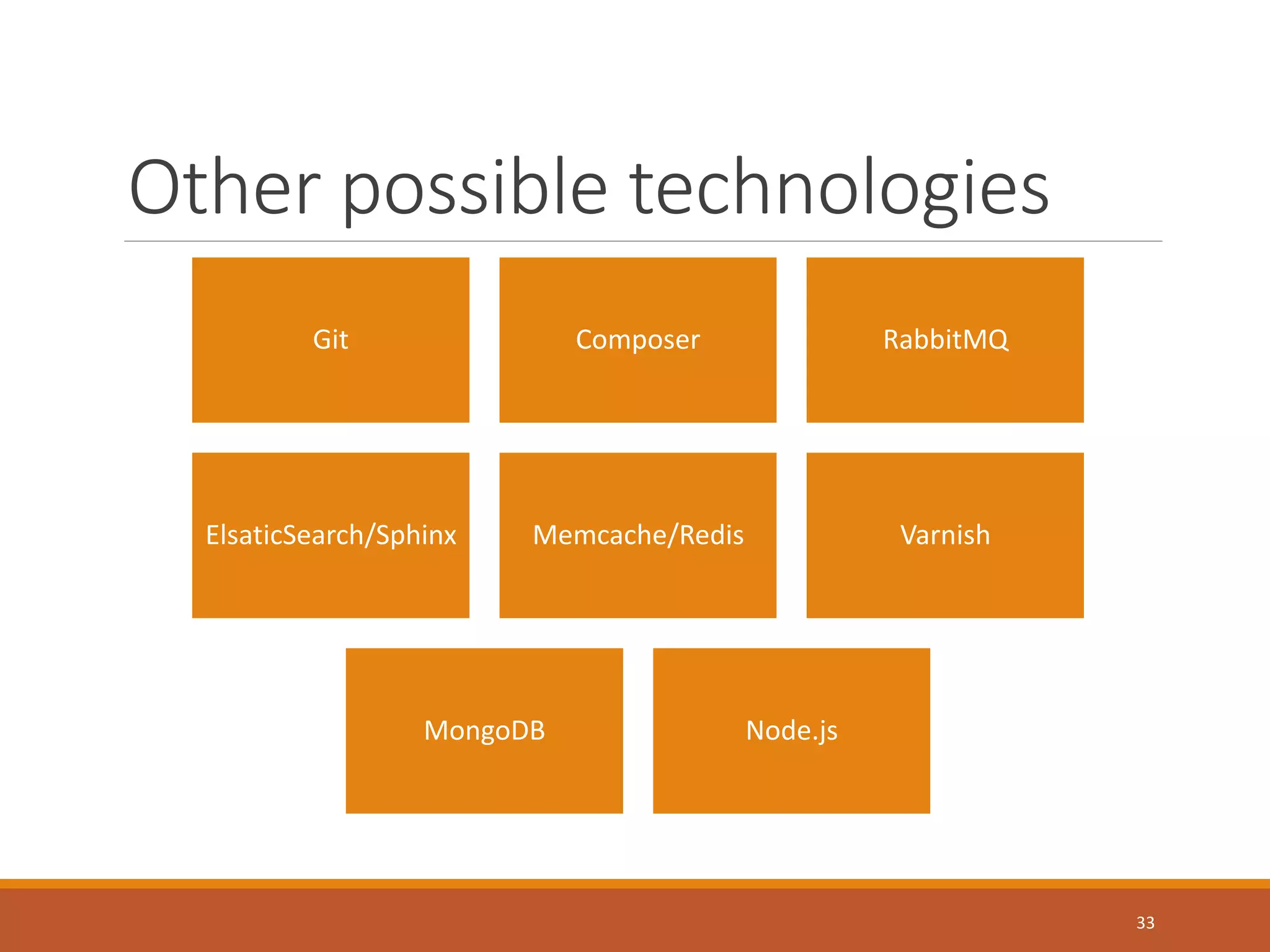 Other possible technologies

Git

Composer

RabbitMQ

ElsaticSearch/Sphinx

Memcache/Redis

Varnish

MongoDB

Node.js

33